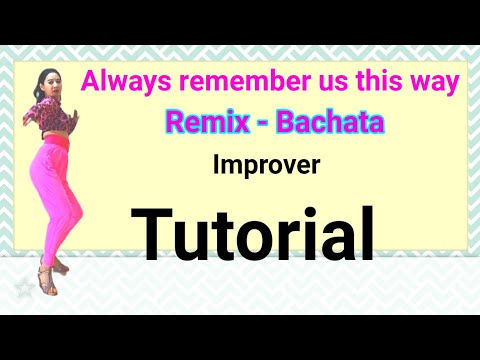 Always remember us this way
Remix - Bachata
Improver
Tutorial